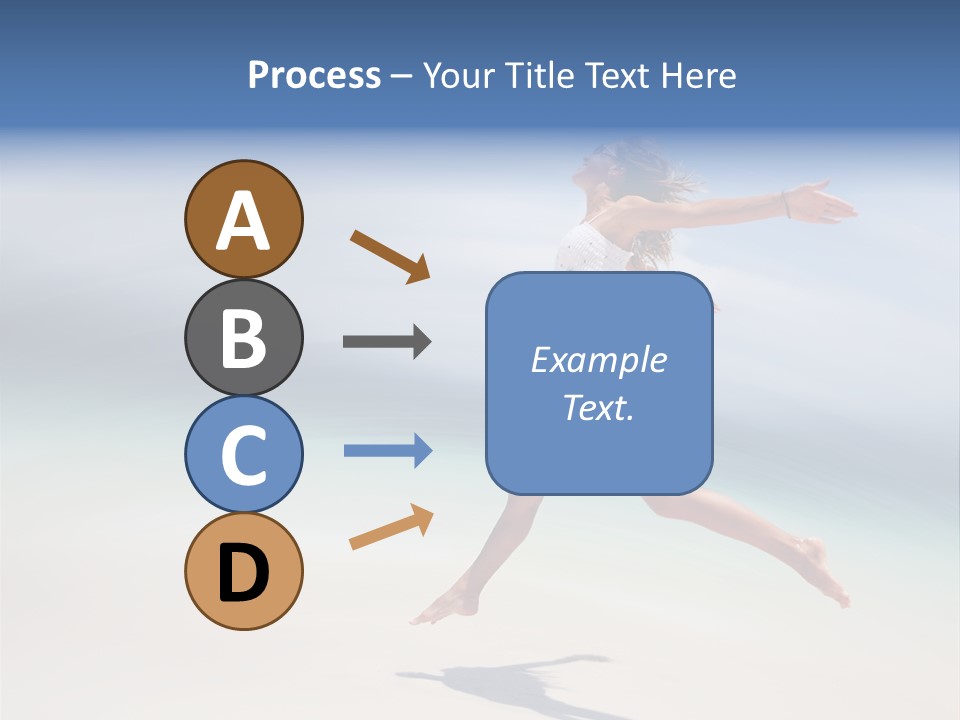 Process – Your Title Text Here

A

B

C

D

Example Text.